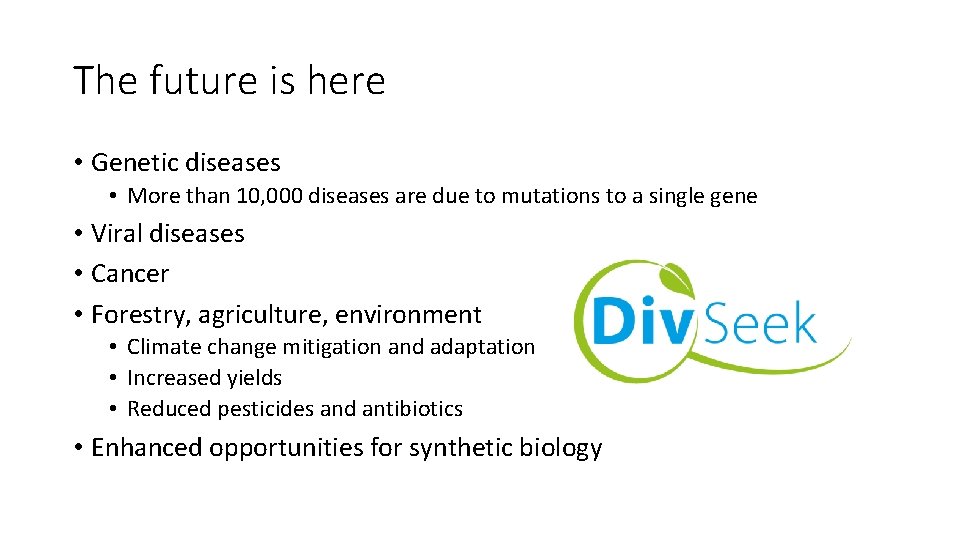 The future is here

• Genetic diseases
  • More than 10,000 diseases are due to mutations to a single gene
• Viral diseases
• Cancer
• Forestry, agriculture, environment
  • Climate change mitigation and adaptation
  • Increased yields
  • Reduced pesticides and antibiotics
• Enhanced opportunities for synthetic biology

DivSeek